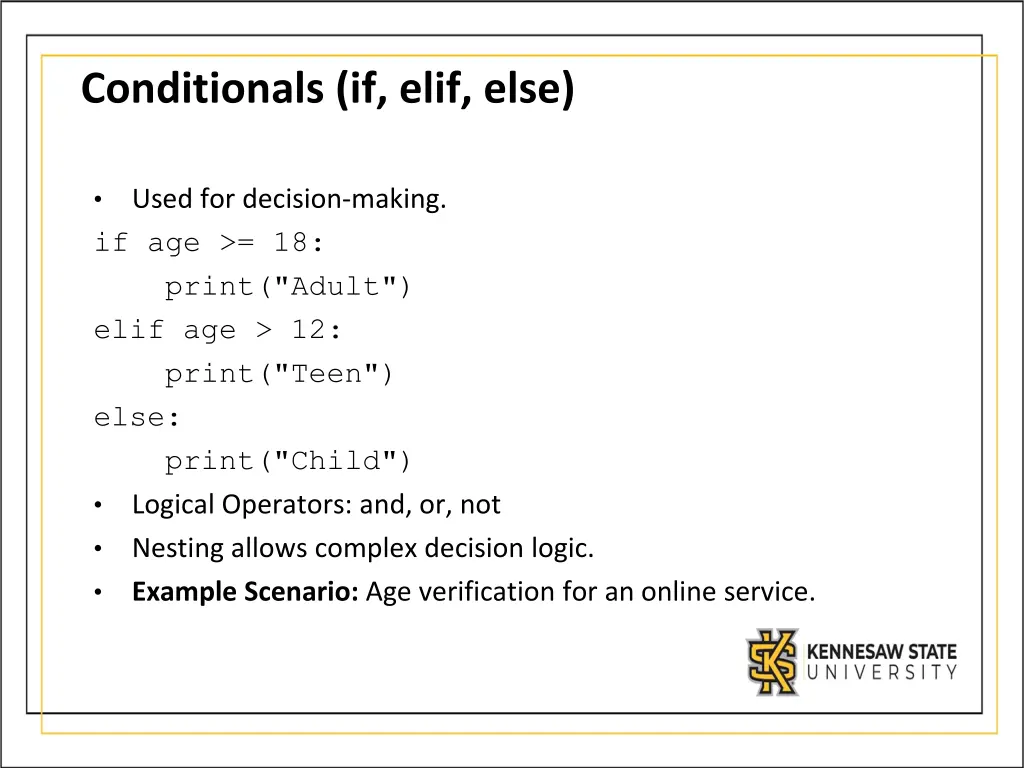 Conditionals (if, elif, else)

• Used for decision-making.

if age >= 18:
    print("Adult")
elif age > 12:
    print("Teen")
else:
    print("Child")

• Logical Operators: and, or, not
• Nesting allows complex decision logic.
• **Example Scenario:** Age verification for an online service.

KS KENNESAW STATE UNIVERSITY